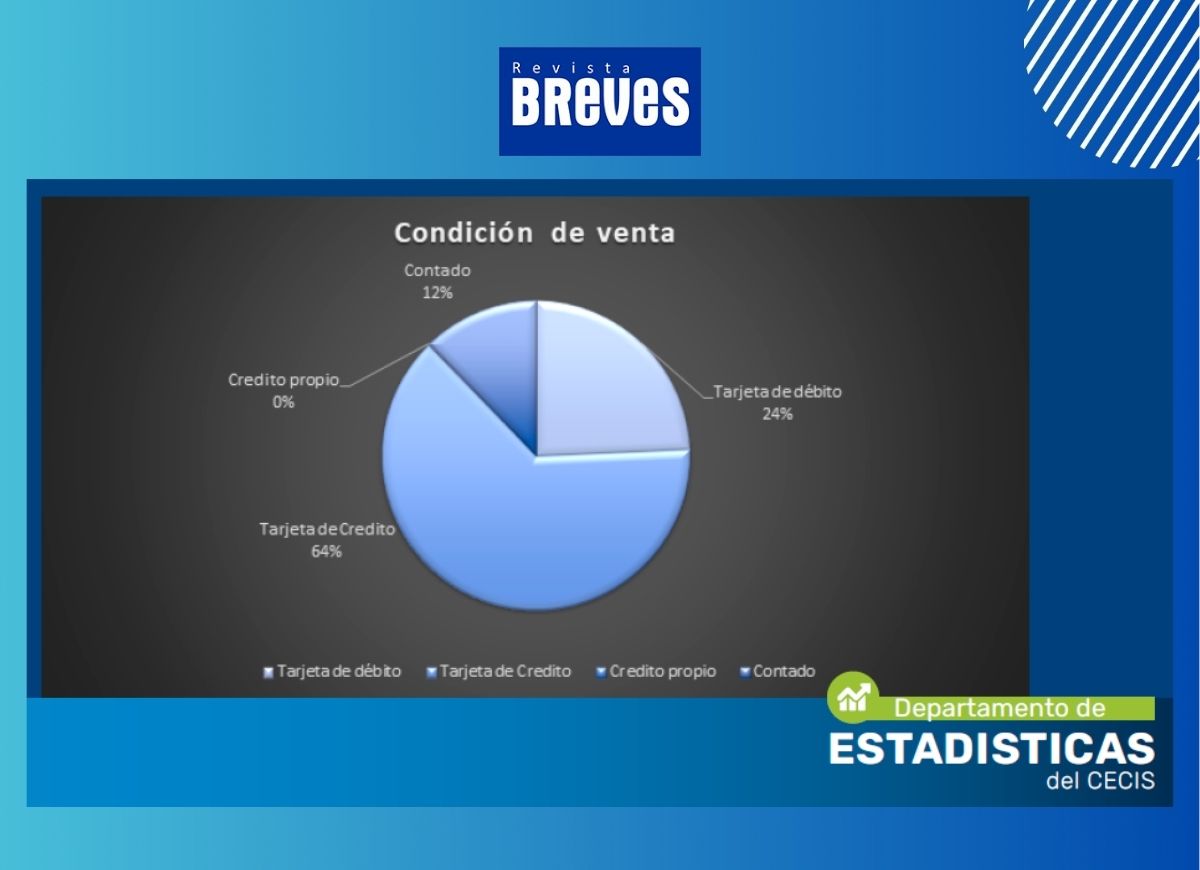 Revista
BREVES

Condición de venta

Contado
12%

Credito propio
0%

Tarjeta de débito
24%

Tarjeta de Credito
64%

Tarjeta de débito   Tarjeta de Credito   Credito propio   Contado

Departamento de
ESTADISTICAS
del CECIS